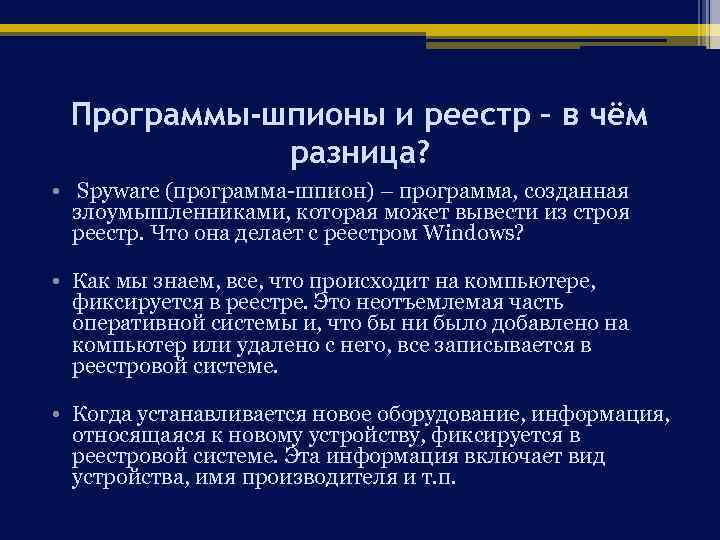 Программы-шпионы и реестр – в чём разница?

• Spyware (программа-шпион) – программа, созданная злоумышленниками, которая может вывести из строя реестр. Что она делает с реестром Windows?

• Как мы знаем, все, что происходит на компьютере, фиксируется в реестре. Это неотъемлемая часть оперативной системы и, что бы ни было добавлено на компьютер или удалено с него, все записывается в реестровой системе.

• Когда устанавливается новое оборудование, информация, относящаяся к новому устройству, фиксируется в реестровой системе. Эта информация включает вид устройства, имя производителя и т.п.